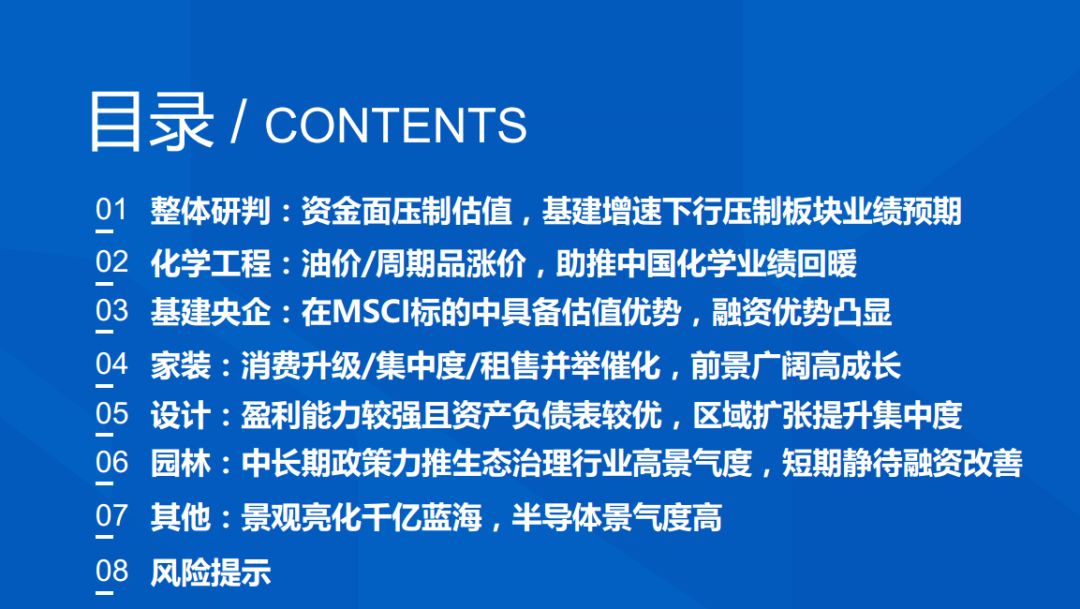 目录 / CONTENTS

01 整体研判：资金面压制估值，基建增速下行压制板块业绩预期

02 化学工程：油价/周期品涨价，助推中国化学业绩回暖

03 基建央企：在MSCI标的中具备估值优势，融资优势凸显

04 家装：消费升级/集中度/租售并举催化，前景广阔高成长

05 设计：盈利能力较强且资产负债表较优，区域扩张提升集中度

06 园林：中长期政策力推生态治理行业高景气度，短期静待融资改善

07 其他：景观亮化千亿蓝海，半导体景气度高

08 风险提示